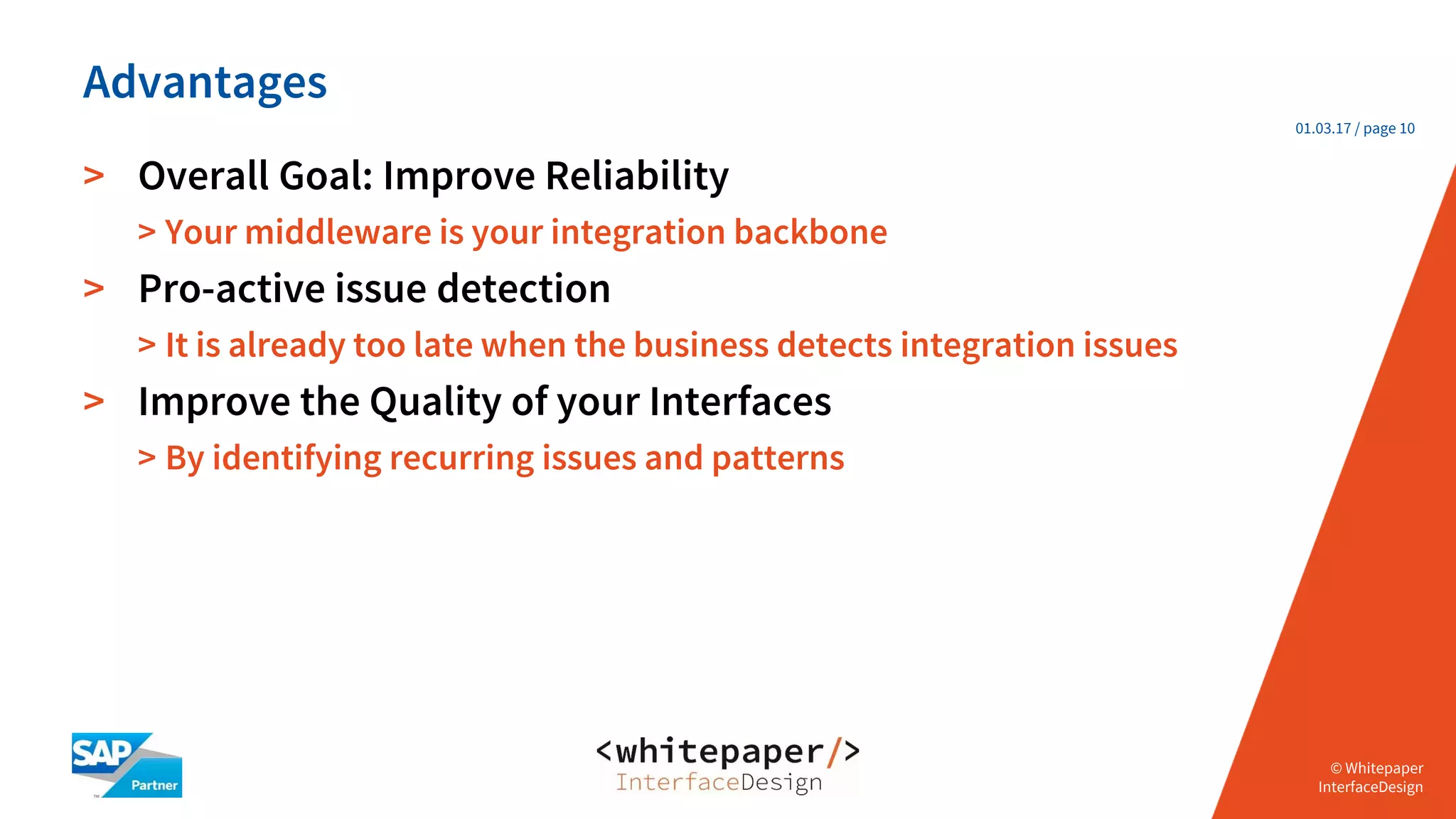 Advantages

01.03.17 / page 10

> Overall Goal: Improve Reliability

> Your middleware is your integration backbone

> Pro-active issue detection

> It is already too late when the business detects integration issues

> Improve the Quality of your Interfaces

> By identifying recurring issues and patterns

SAP Partner

<whitepaper/>
InterfaceDesign

© Whitepaper InterfaceDesign